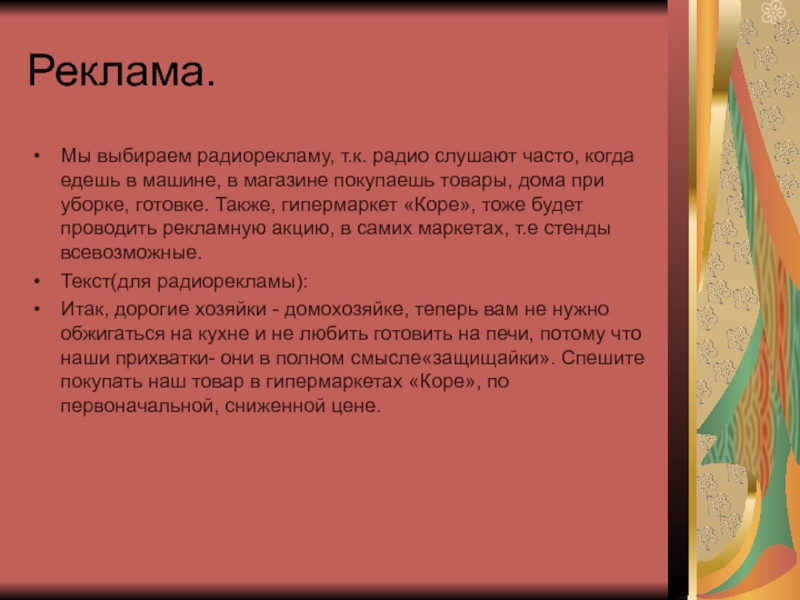 Реклама.

• Мы выбираем радиорекламу, т.к. радио слушают часто, когда едешь в машине, в магазине покупаешь товары, дома при уборке, готовке. Также, гипермаркет «Коре», тоже будет проводить рекламную акцию, в самих маркетах, т.е стенды всевозможные.
• Текст(для радиорекламы):
• Итак, дорогие хозяйки - домохозяйке, теперь вам не нужно обжигаться на кухне и не любить готовить на печи, потому что наши прихватки- они в полном смысле«защищайки». Спешите покупать наш товар в гипермаркетах «Коре», по первоначальной, сниженной цене.